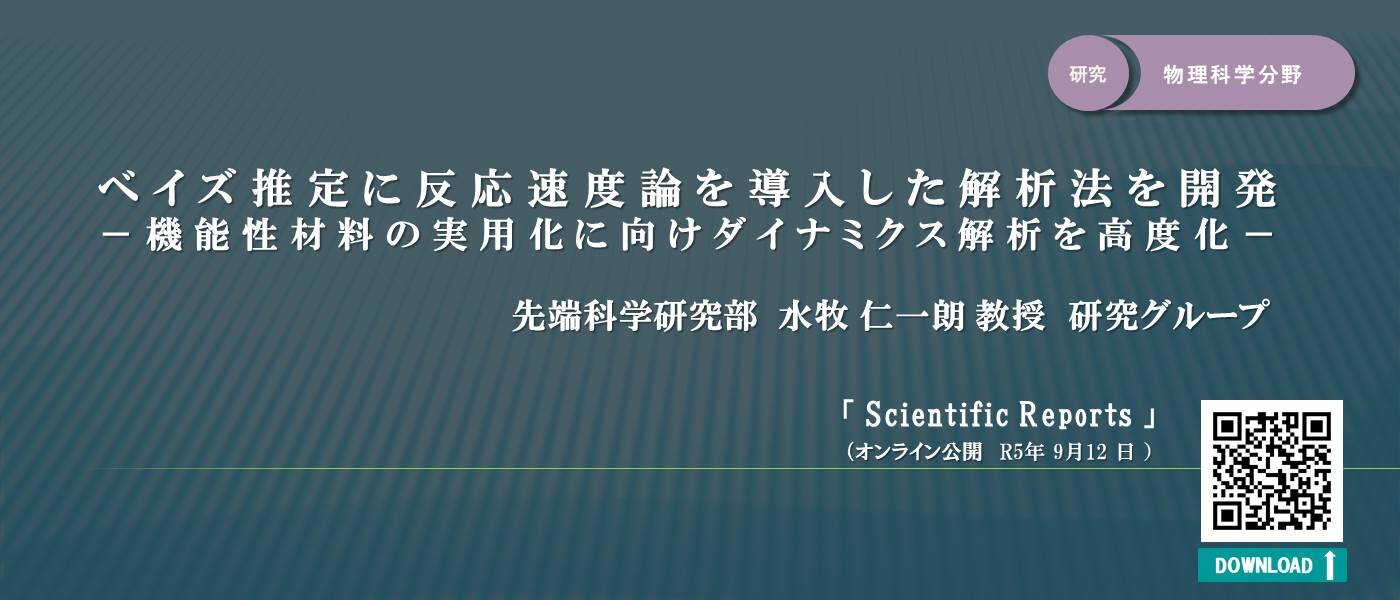 研究 物理科学分野

ベイズ推定に反応速度論を導入した解析法を開発
－機能性材料の実用化に向けダイナミクス解析を高度化－

先端科学研究部 水牧 仁一朗 教授 研究グループ

「 Scientific Reports 」
（オンライン公開 R5年 9月12 日 ）

DOWNLOAD